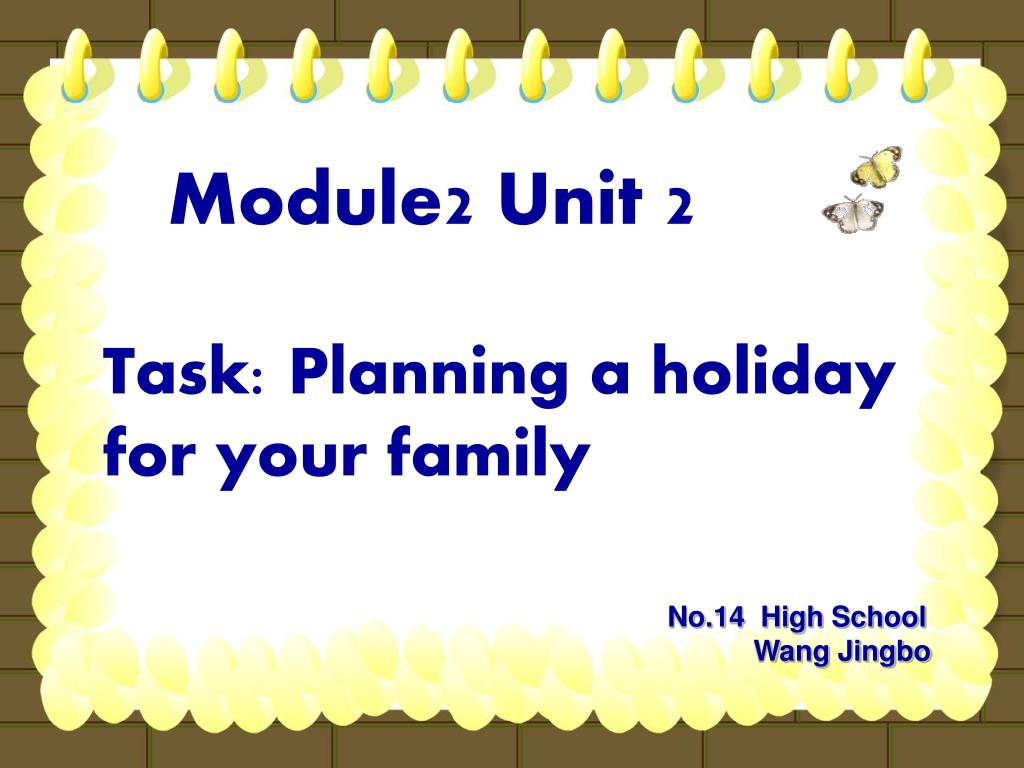 Module2 Unit 2

Task: Planning a holiday for your family

No.14 High School
Wang Jingbo